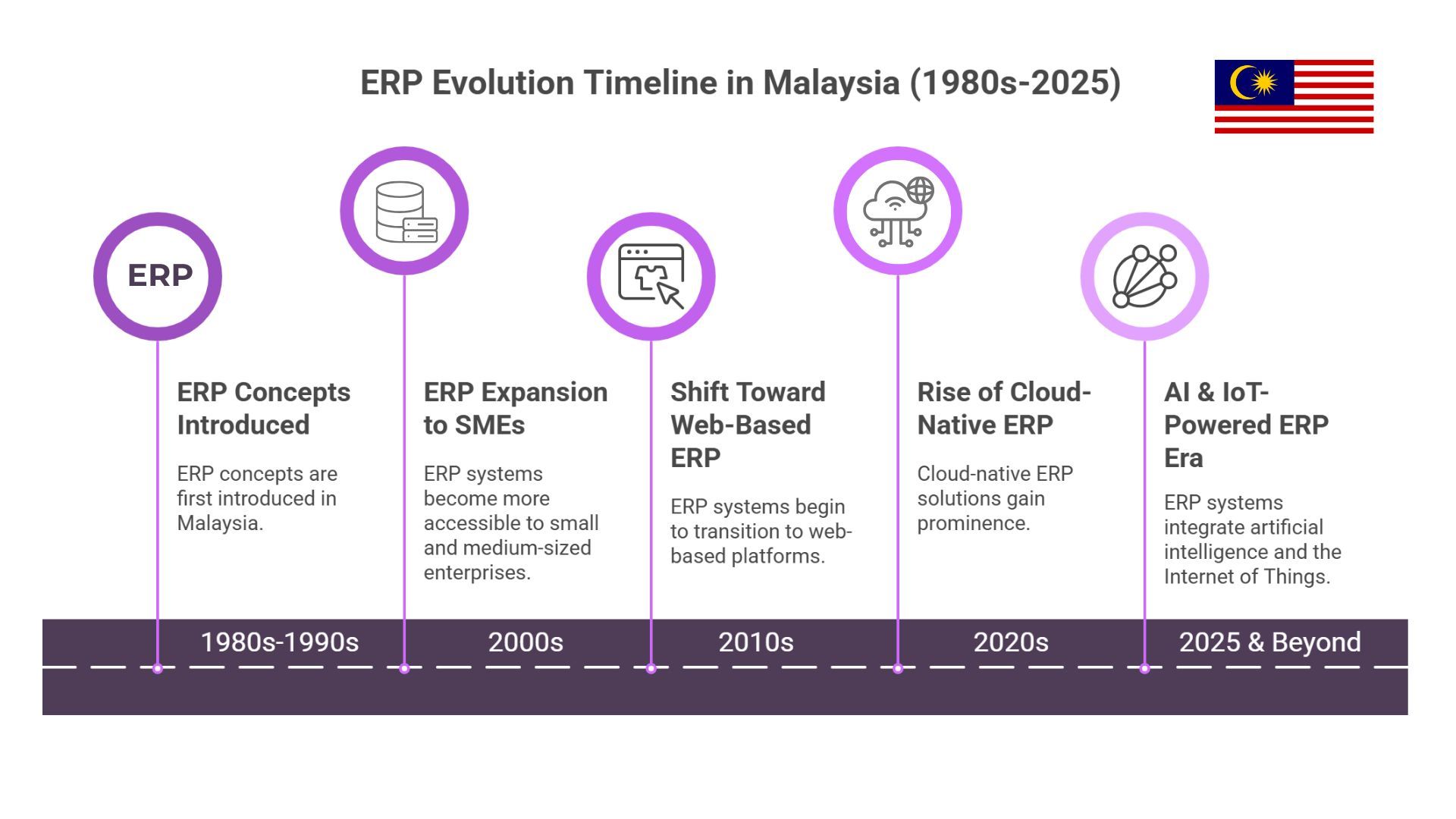 ERP Evolution Timeline in Malaysia (1980s-2025)

ERP

ERP Concepts Introduced

ERP concepts are first introduced in Malaysia.

ERP Expansion to SMEs

ERP systems become more accessible to small and medium-sized enterprises.

Shift Toward Web-Based ERP

ERP systems begin to transition to web-based platforms.

Rise of Cloud-Native ERP

Cloud-native ERP solutions gain prominence.

AI & IoT-Powered ERP Era

ERP systems integrate artificial intelligence and the Internet of Things.

1980s-1990s

2000s

2010s

2020s

2025 & Beyond